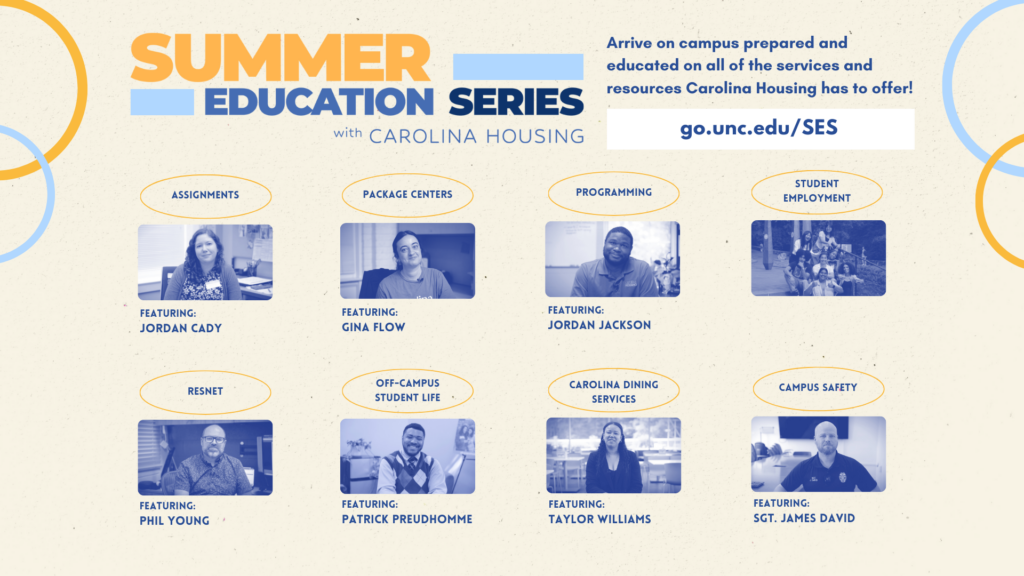 SUMMER EDUCATION SERIES
with CAROLINA HOUSING

Arrive on campus prepared and educated on all of the services and resources Carolina Housing has to offer!

go.unc.edu/SES

ASSIGNMENTS
FEATURING:
JORDAN CADY

PACKAGE CENTERS
FEATURING:
GINA FLOW

PROGRAMMING
FEATURING:
JORDAN JACKSON

STUDENT EMPLOYMENT

RESNET
FEATURING:
PHIL YOUNG

OFF-CAMPUS STUDENT LIFE
FEATURING:
PATRICK PREUDHOMME

CAROLINA DINING SERVICES
FEATURING:
TAYLOR WILLIAMS

CAMPUS SAFETY
FEATURING:
SGT. JAMES DAVID